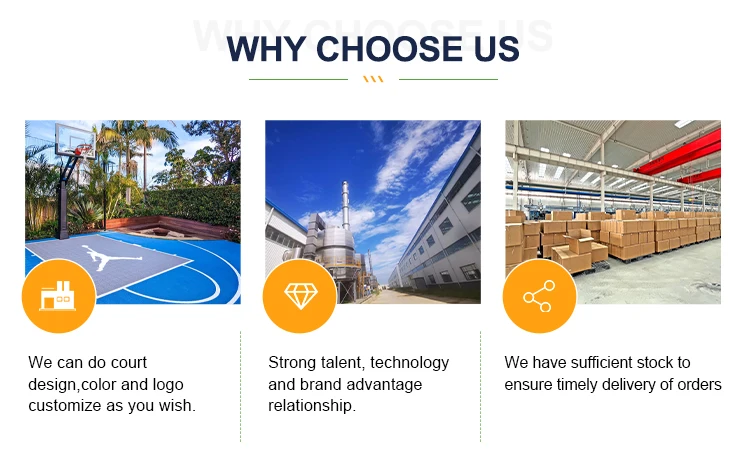 WHY CHOOSE US

We can do court design,color and logo customize as you wish.

Strong talent, technology and brand advantage relationship.

We have sufficient stock to ensure timely delivery of orders